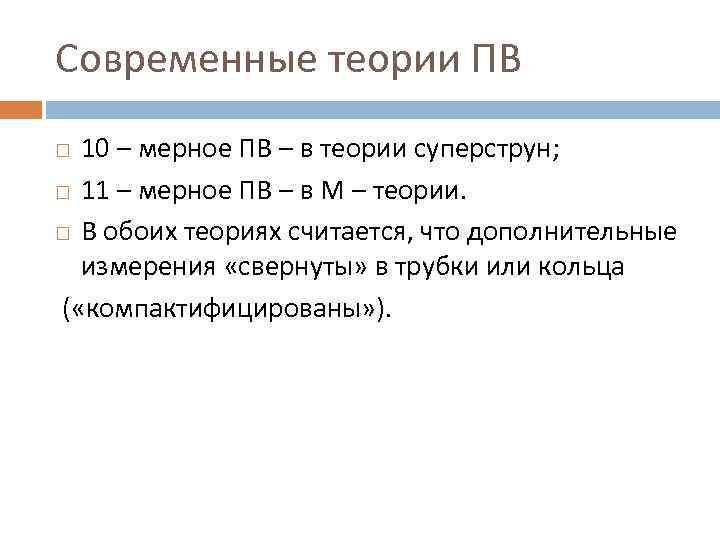 Современные теории ПВ

□ 10 – мерное ПВ – в теории суперструн;

□ 11 – мерное ПВ – в М – теории.

□ В обоих теориях считается, что дополнительные измерения «свернуты» в трубки или кольца («компактифицированы»).